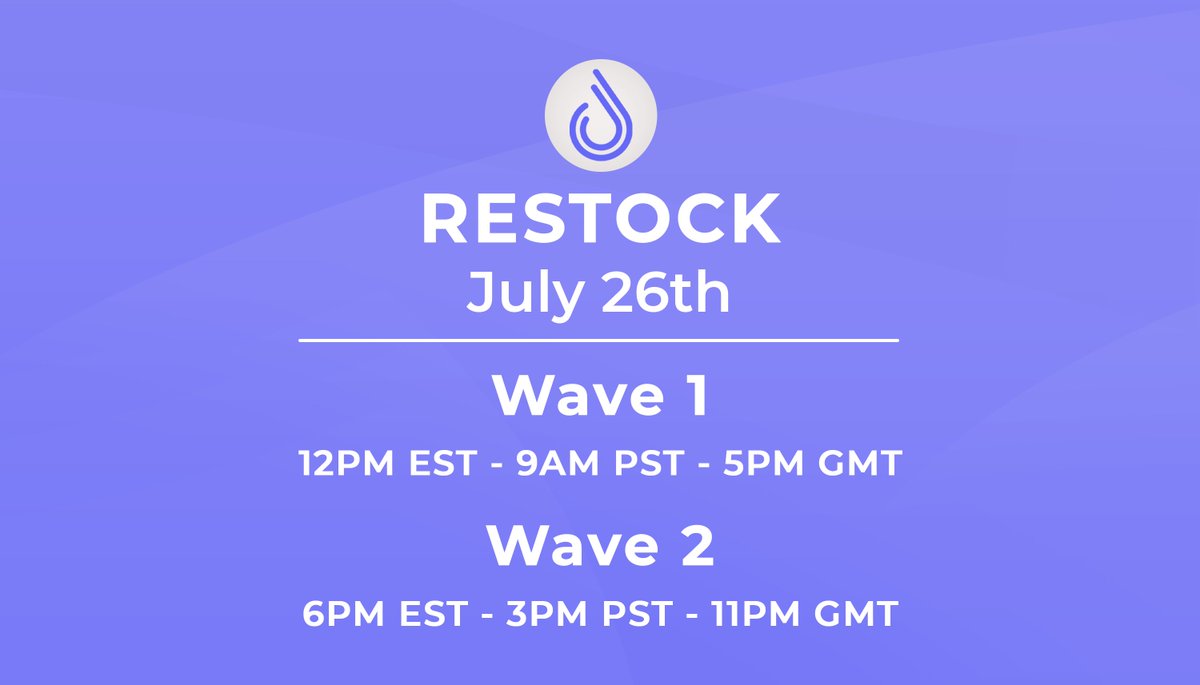 RESTOCK
July 26th

Wave 1
12PM EST - 9AM PST - 5PM GMT

Wave 2
6PM EST - 3PM PST - 11PM GMT